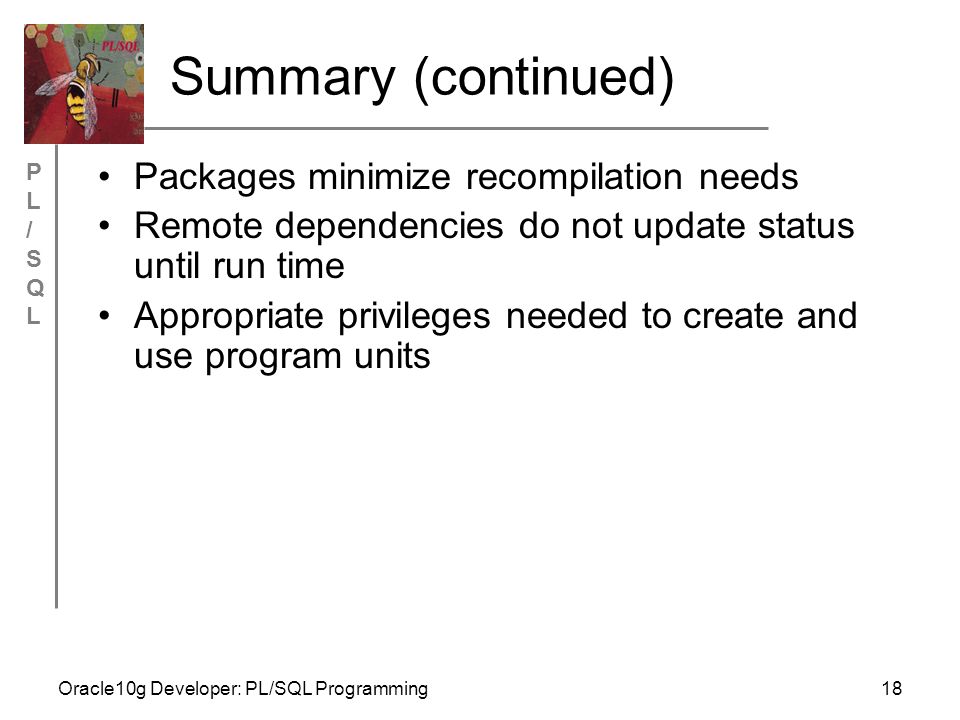 PL/SQL

Summary (continued)

P
L
/
S
Q
L

• Packages minimize recompilation needs
• Remote dependencies do not update status until run time
• Appropriate privileges needed to create and use program units

Oracle10g Developer: PL/SQL Programming

18